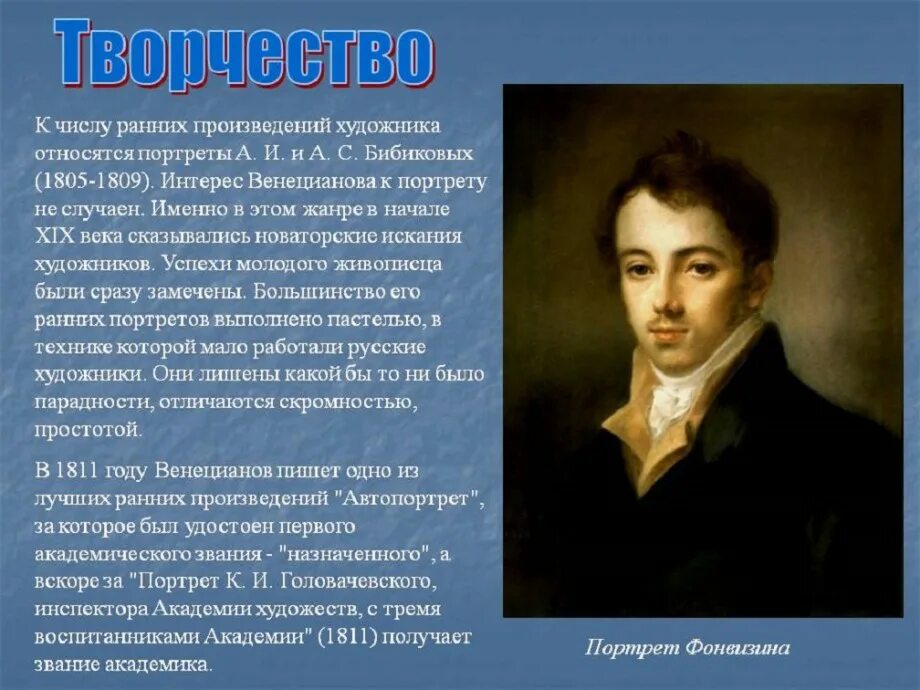 Творчество

К числу ранних произведений художника относятся портреты А. И. и А. С. Бибиковых (1805-1809). Интерес Венецианова к портрету не случаен. Именно в этом жанре в начале XIX века сказывались новаторские искания художников. Успехи молодого живописца были сразу замечены. Большинство его ранних портретов выполнено пастелью, в технике которой мало работали русские художники. Они лишены какой бы то ни было парадности, отличаются скромностью, простотой.

В 1811 году Венецианов пишет одно из лучших ранних произведений "Автопортрет", за которое был удостоен первого академического звания - "назначенного", а вскоре за "Портрет К. И. Головачевского, инспектора Академии художеств, с тремя воспитанниками Академии" (1811) получает звание академика.

Портрет Фонвизина